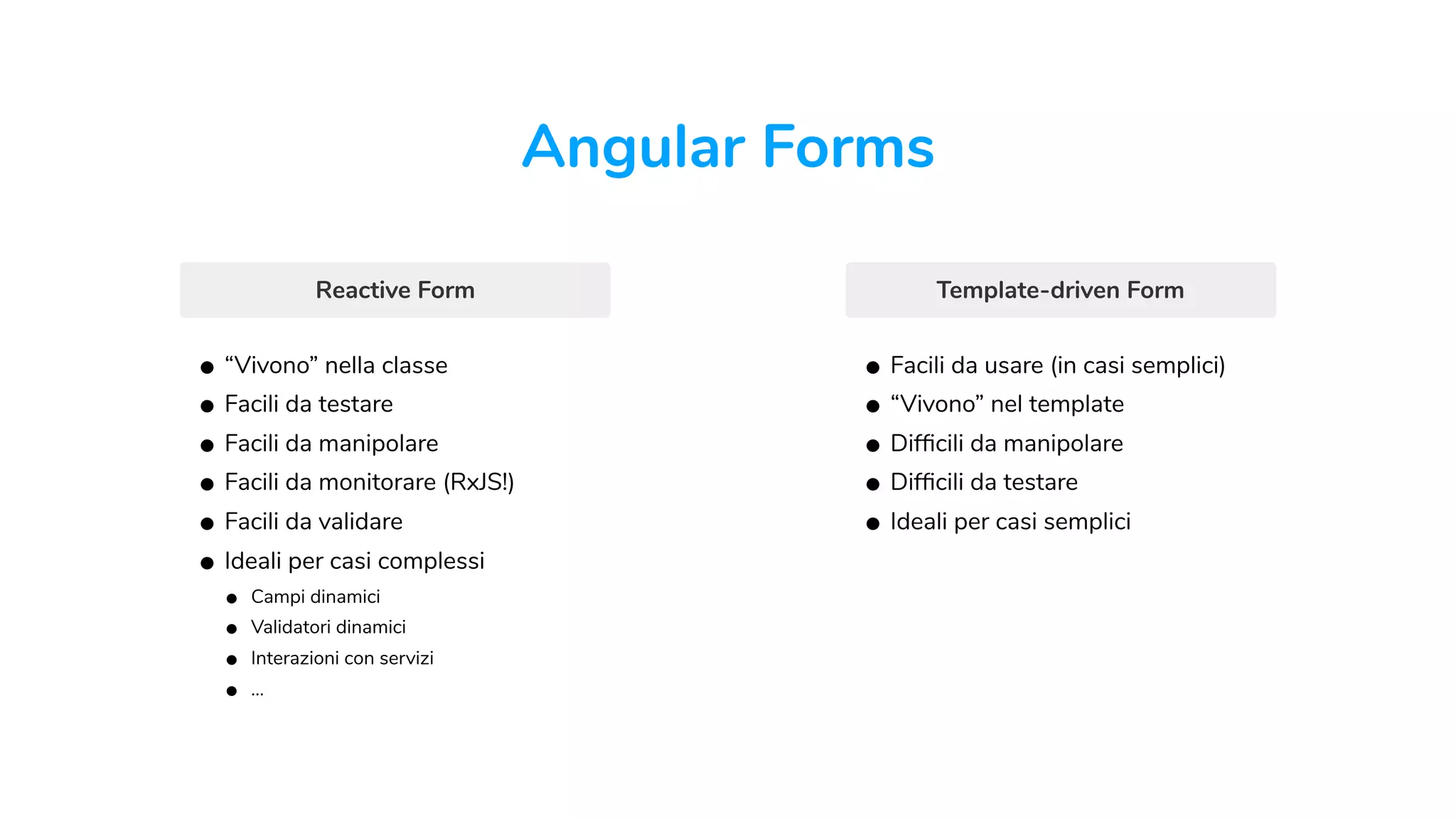 Angular Forms

Reactive Form

- “Vivono” nella classe
- Facili da testare
- Facili da manipolare
- Facili da monitorare (RxJS!)
- Facili da validare
- Ideali per casi complessi
  - Campi dinamici
  - Validatori dinamici
  - Interazioni con servizi
  - ...

Template-driven Form

- Facili da usare (in casi semplici)
- “Vivono” nel template
- Difficili da manipolare
- Difficili da testare
- Ideali per casi semplici